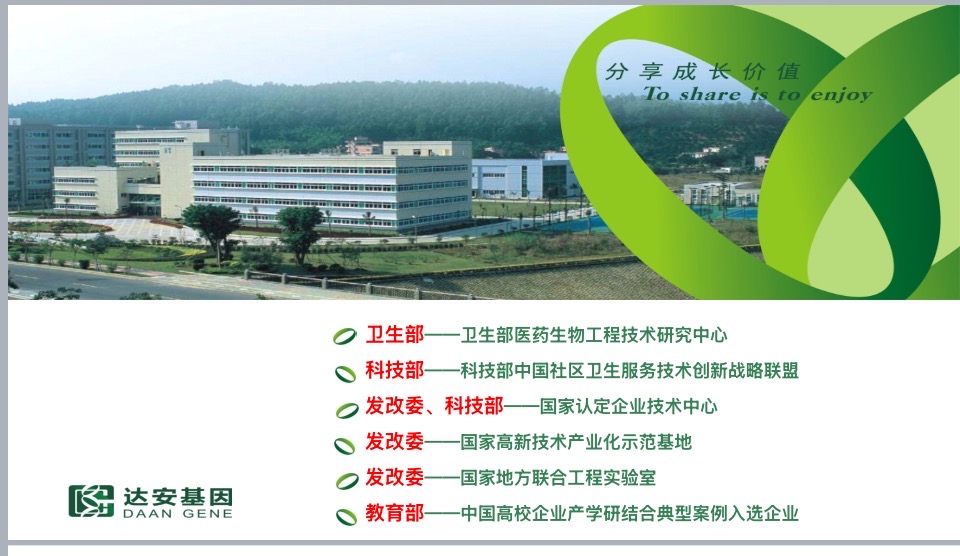 分享成长价值
To share is to enjoy

卫生部——卫生部医药生物工程技术研究中心

科技部——科技部中国社区卫生服务技术创新战略联盟

发改委、科技部——国家认定企业技术中心

发改委——国家高新技术产业化示范基地

发改委——国家地方联合工程实验室

教育部——中国高校企业产学研结合典型案例入选企业

达安基因
DAAN GENE